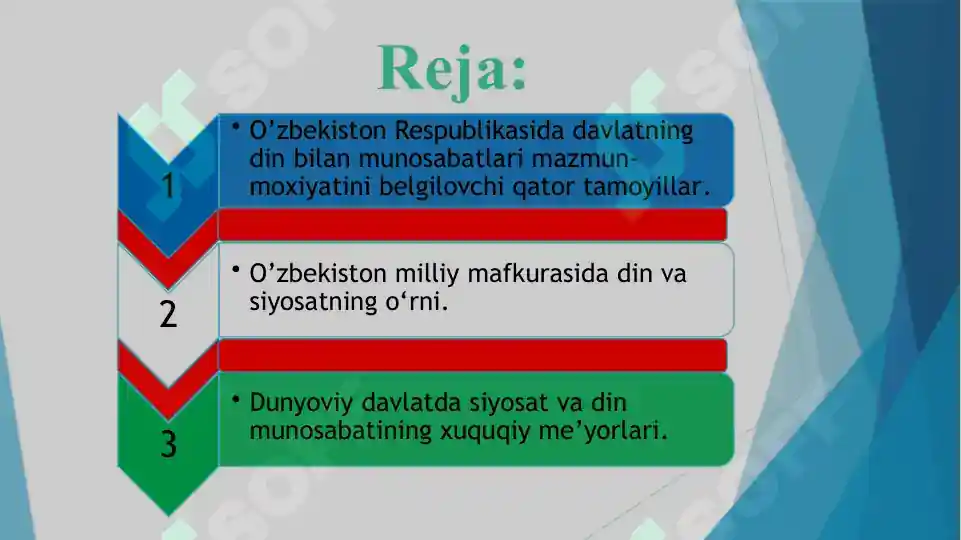 Reja:

1

• O’zbekiston Respublikasida davlatning din bilan munosabatlari mazmun-moxiyatini belgilovchi qator tamoyillar.

2

• O’zbekiston milliy mafkurasida din va siyosatning o‘rni.

3

• Dunyoviy davlatda siyosat va din munosabatining xuquqiy me’yorlari.